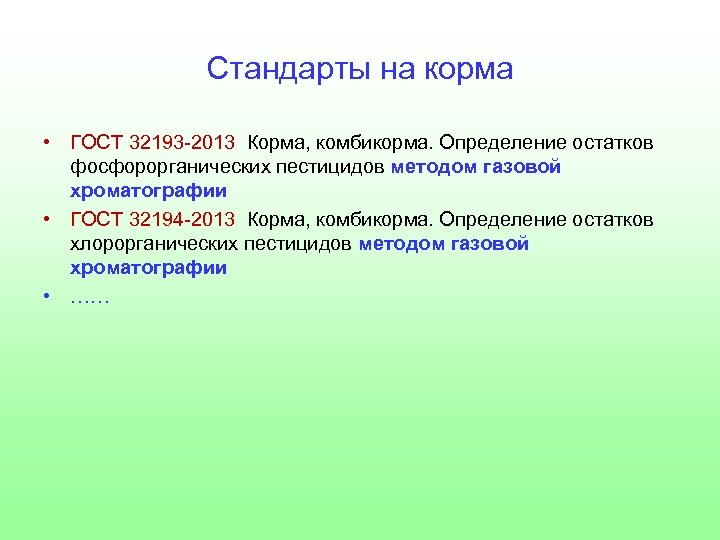 Стандарты на корма

• ГОСТ 32193-2013 Корма, комбикорма. Определение остатков фосфорорганических пестицидов методом газовой хроматографии

• ГОСТ 32194-2013 Корма, комбикорма. Определение остатков хлорорганических пестицидов методом газовой хроматографии

• ……